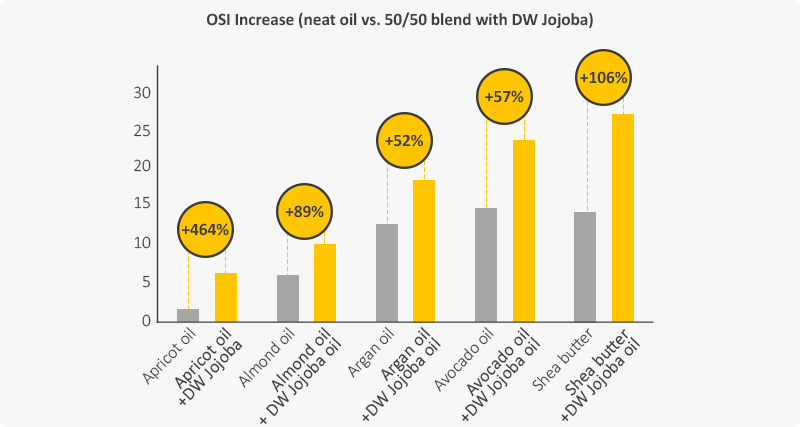 OSI Increase (neat oil vs. 50/50 blend with DW Jojoba)

30
25
20
15
10
5
0

+464%
+89%
+52%
+57%
+106%

Apricot oil
Apricot oil +DW Jojoba
Almond oil
Almond oil + DW Jojoba oil
Argan oil
Argan oil +DW Jojoba oil
Avocado oil
Avocado oil +DW Jojoba oil
Shea butter
Shea butter +DW Jojoba oil